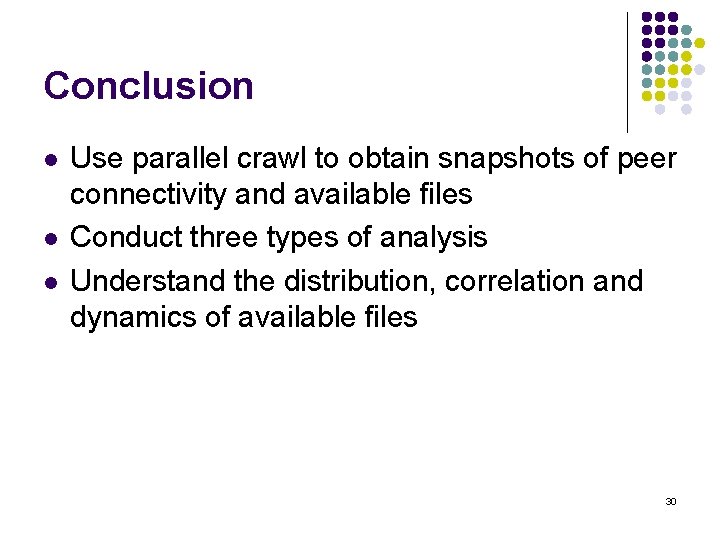 Conclusion

- Use parallel crawl to obtain snapshots of peer connectivity and available files
- Conduct three types of analysis
- Understand the distribution, correlation and dynamics of available files

30